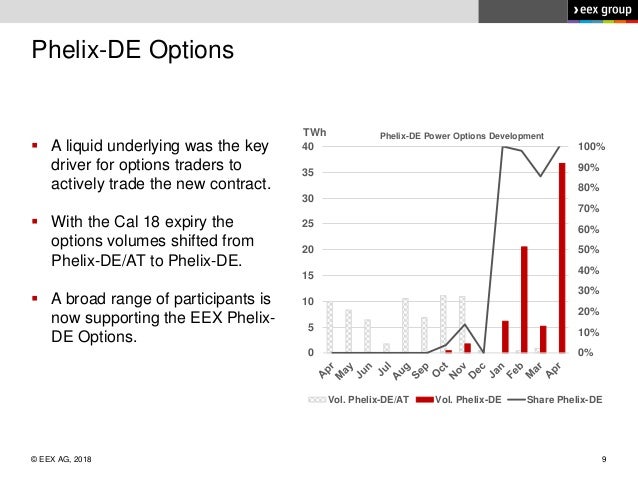 › eex group

Phelix-DE Options

▪ A liquid underlying was the key driver for options traders to actively trade the new contract.

▪ With the Cal 18 expiry the options volumes shifted from Phelix-DE/AT to Phelix-DE.

▪ A broad range of participants is now supporting the EEX Phelix-DE Options.

TWh
Phelix-DE Power Options Development
40
35
30
25
20
15
10
5
0
100%
90%
80%
70%
60%
50%
40%
30%
20%
10%
0%
Apr May Jun Jul Aug Sep Oct Nov Dec Jan Feb Mar Apr

Vol. Phelix-DE/AT   Vol. Phelix-DE   Share Phelix-DE

© EEX AG, 2018

9